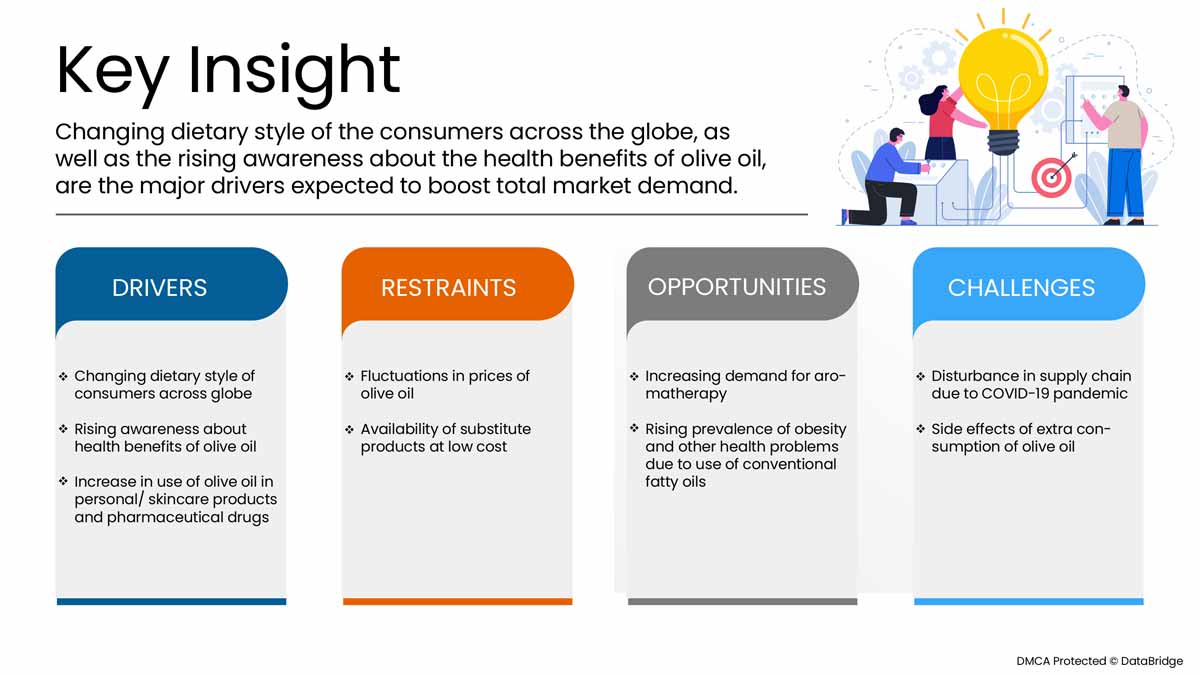 Key Insight

Changing dietary style of the consumers across the globe, as well as the rising awareness about the health benefits of olive oil, are the major drivers expected to boost total market demand.

DRIVERS

❖ Changing dietary style of consumers across globe

❖ Rising awareness about health benefits of olive oil

❖ Increase in use of olive oil in personal/ skincare products and pharmaceutical drugs

RESTRAINTS

❖ Fluctuations in prices of olive oil

❖ Availability of substitute products at low cost

OPPORTUNITIES

❖ Increasing demand for aromatherapy

❖ Rising prevalence of obesity and other health problems due to use of conventional fatty oils

CHALLENGES

❖ Disturbance in supply chain due to COVID-19 pandemic

❖ Side effects of extra consumption of olive oil

DMCA Protected © DataBridge